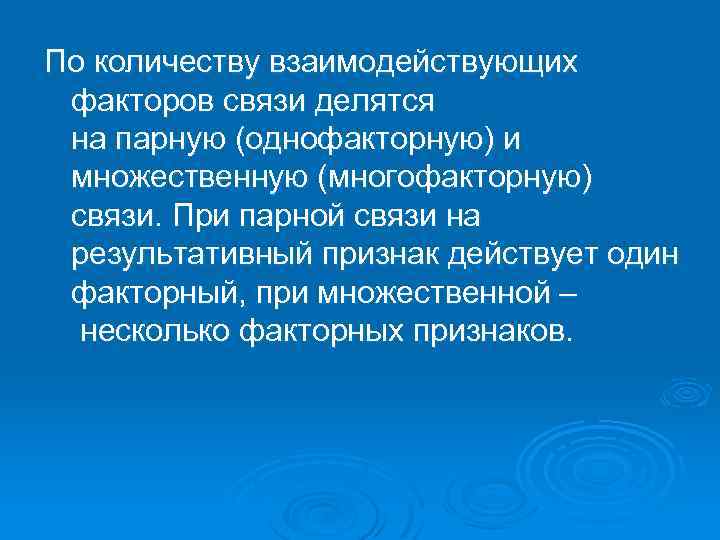 По количеству взаимодействующих факторов связи делятся на парную (однофакторную) и множественную (многофакторную) связи. При парной связи на результативный признак действует один факторный, при множественной – несколько факторных признаков.